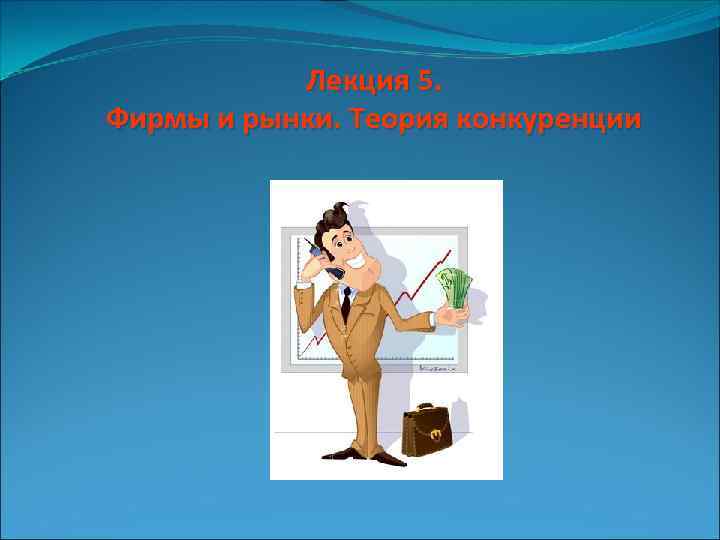 Лекция 5.
Фирмы и рынки. Теория конкуренции